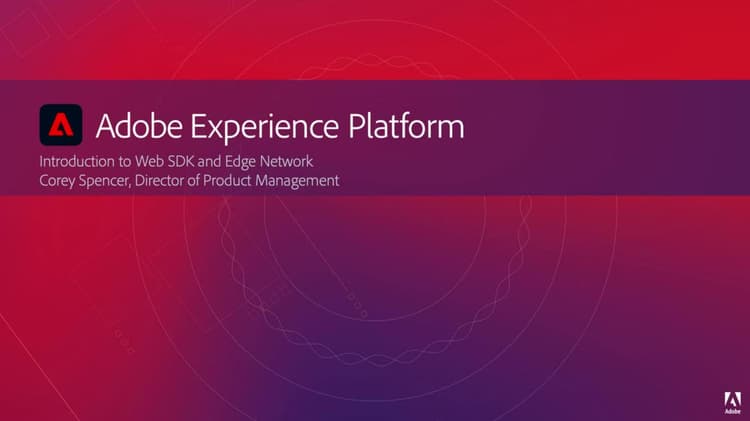 Adobe Experience Platform

Introduction to Web SDK and Edge Network
Corey Spencer, Director of Product Management

Adobe